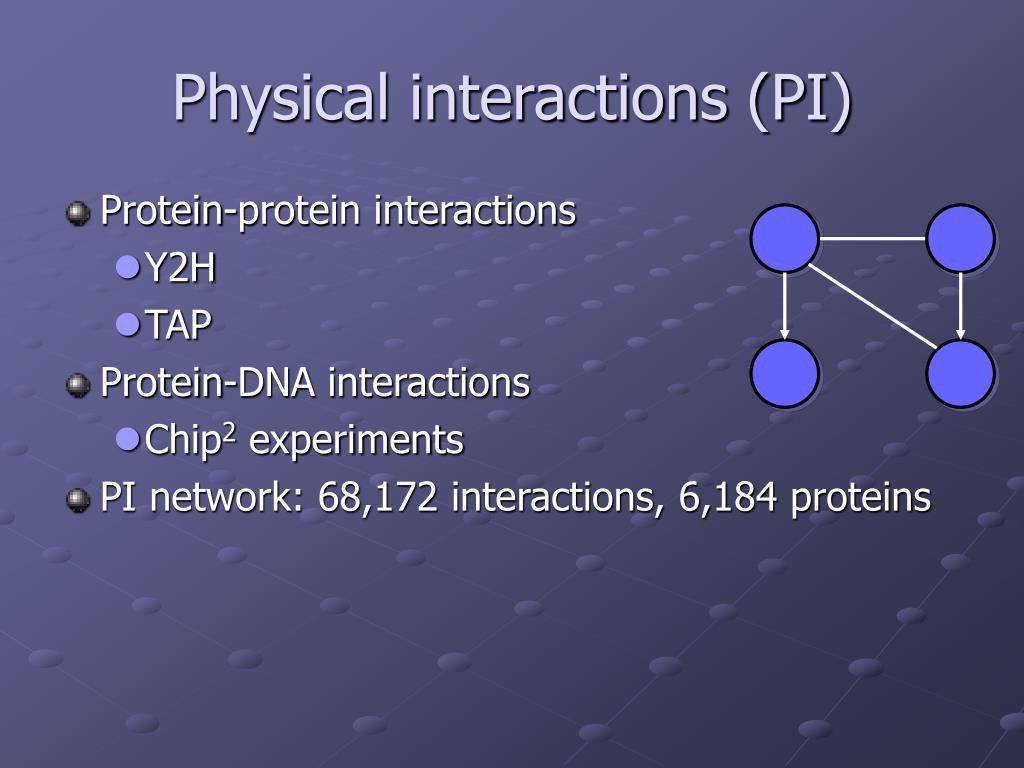 Physical interactions (PI)

Protein-protein interactions
Y2H
TAP
Protein-DNA interactions
Chip$^2$ experiments
PI network: 68,172 interactions, 6,184 proteins